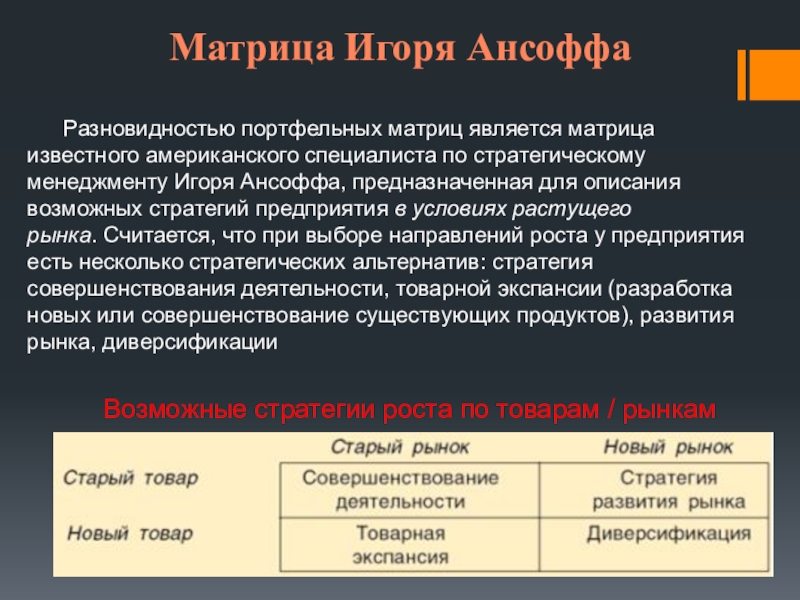 Матрица Игоря Ансоффа

Разновидностью портфельных матриц является матрица известного американского специалиста по стратегическому менеджменту Игоря Ансоффа, предназначенная для описания возможных стратегий предприятия в условиях растущего рынка. Считается, что при выборе направлений роста у предприятия есть несколько стратегических альтернатив: стратегия совершенствования деятельности, товарной экспансии (разработка новых или совершенствование существующих продуктов), развития рынка, диверсификации

Возможные стратегии роста по товарам / рынкам

| | Старый рынок | Новый рынок |
|---|---|---|
| Старый товар | Совершенствование деятельности | Стратегия развития рынка |
| Новый товар | Товарная экспансия | Диверсификация |